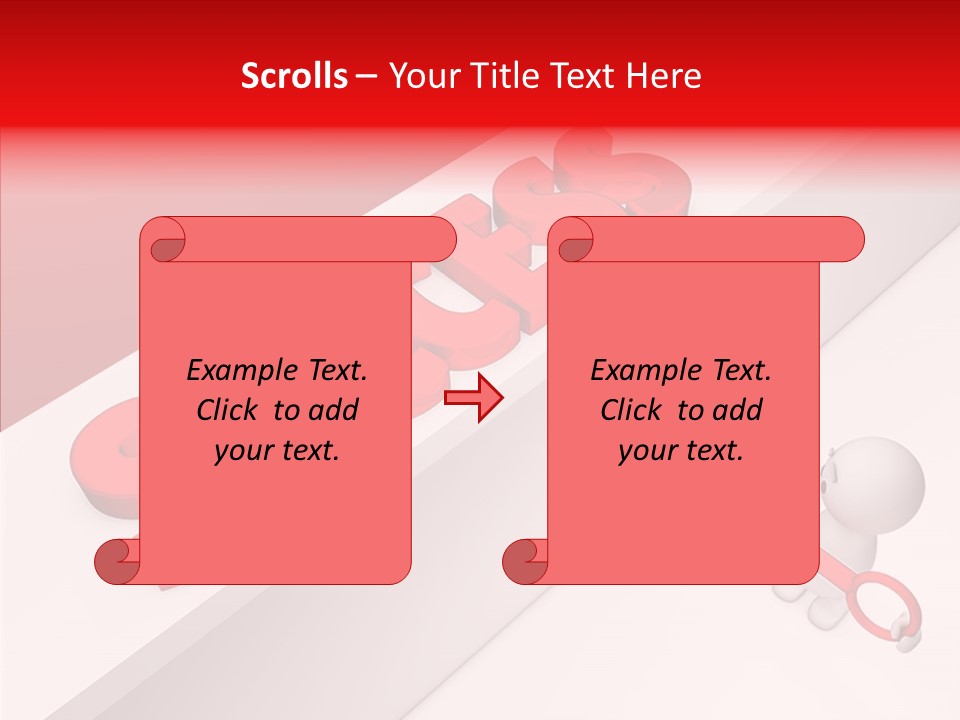 Scrolls – Your Title Text Here

Example Text. Click to add your text.

Example Text. Click to add your text.